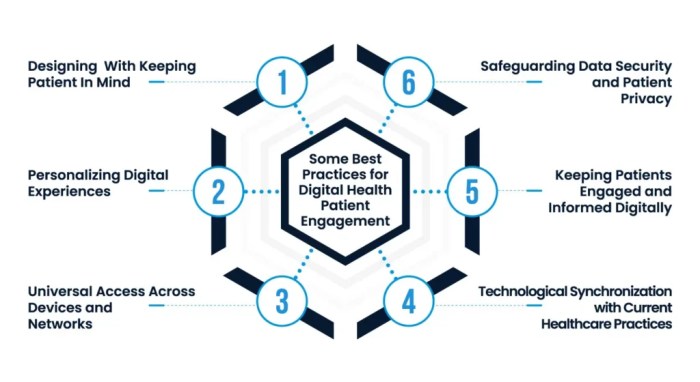 Some Best Practices for Digital Health Patient Engagement

1
Designing With Keeping Patient In Mind

2
Personalizing Digital Experiences

3
Universal Access Across Devices and Networks

4
Technological Synchronization with Current Healthcare Practices

5
Keeping Patients Engaged and Informed Digitally

6
Safeguarding Data Security and Patient Privacy